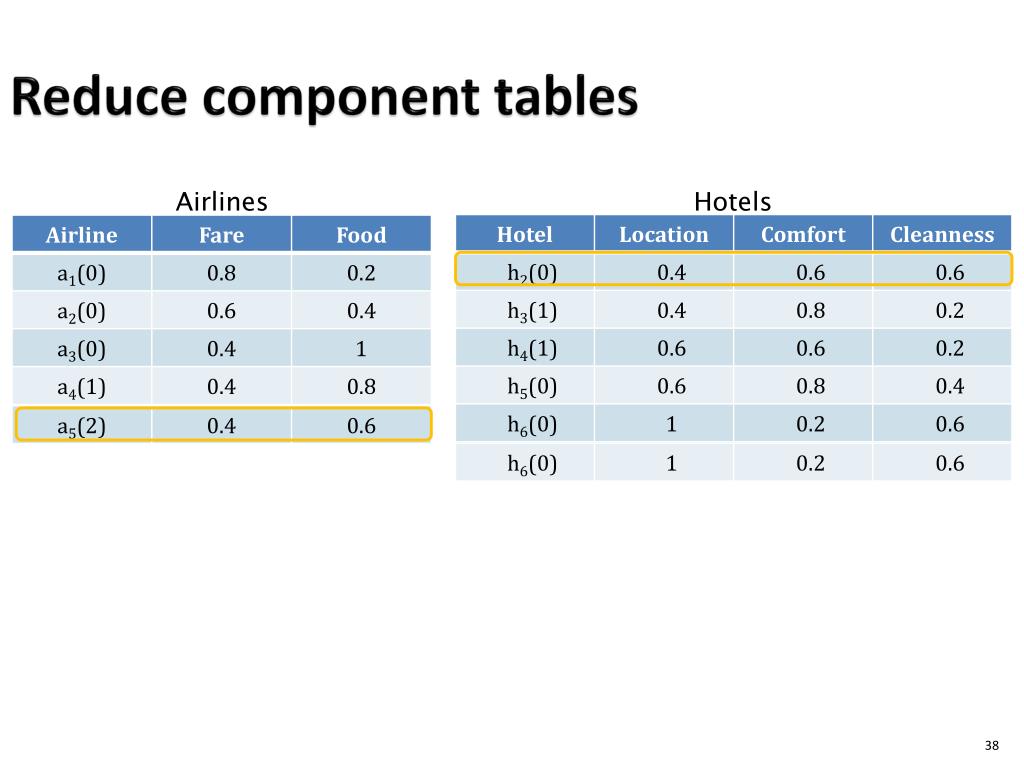 Reduce component tables

Airlines

| Airline | Fare | Food |
|---|---|---|
| $a_1(0)$ | 0.8 | 0.2 |
| $a_2(0)$ | 0.6 | 0.4 |
| $a_3(0)$ | 0.4 | 1 |
| $a_4(1)$ | 0.4 | 0.8 |
| $a_5(2)$ | 0.4 | 0.6 |

Hotels

| Hotel | Location | Comfort | Cleanness |
|---|---|---|---|
| $h_2(0)$ | 0.4 | 0.6 | 0.6 |
| $h_3(1)$ | 0.4 | 0.8 | 0.2 |
| $h_4(1)$ | 0.6 | 0.6 | 0.2 |
| $h_5(0)$ | 0.6 | 0.8 | 0.4 |
| $h_6(0)$ | 1 | 0.2 | 0.6 |
| $h_6(0)$ | 1 | 0.2 | 0.6 |

38